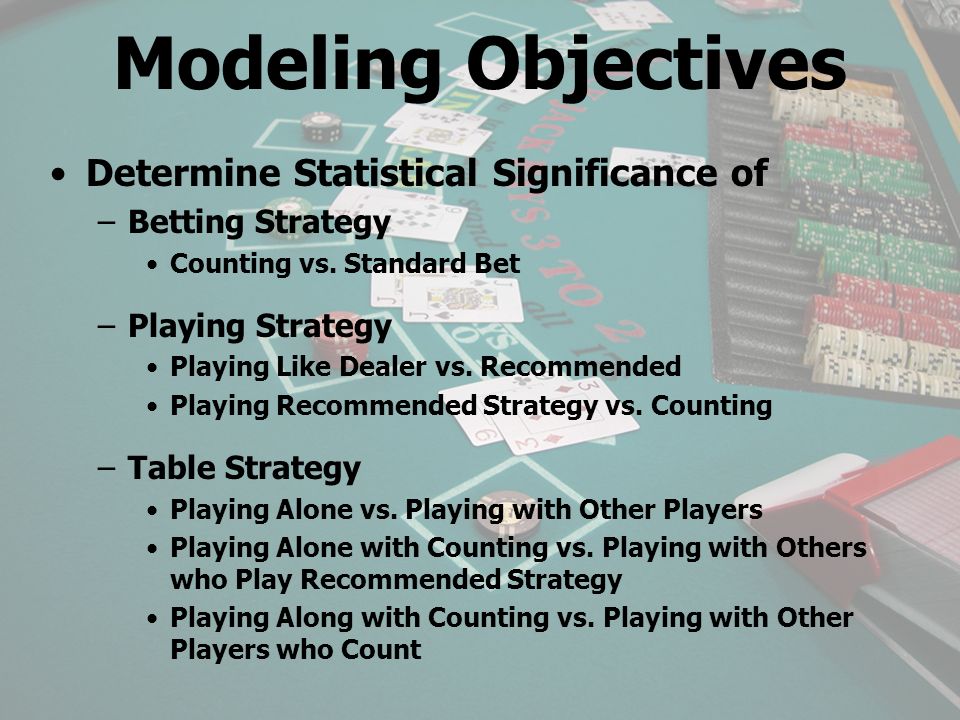 Modeling Objectives

• Determine Statistical Significance of
– Betting Strategy
• Counting vs. Standard Bet

– Playing Strategy
• Playing Like Dealer vs. Recommended
• Playing Recommended Strategy vs. Counting

– Table Strategy
• Playing Alone vs. Playing with Other Players
• Playing Alone with Counting vs. Playing with Others who Play Recommended Strategy
• Playing Along with Counting vs. Playing with Other Players who Count